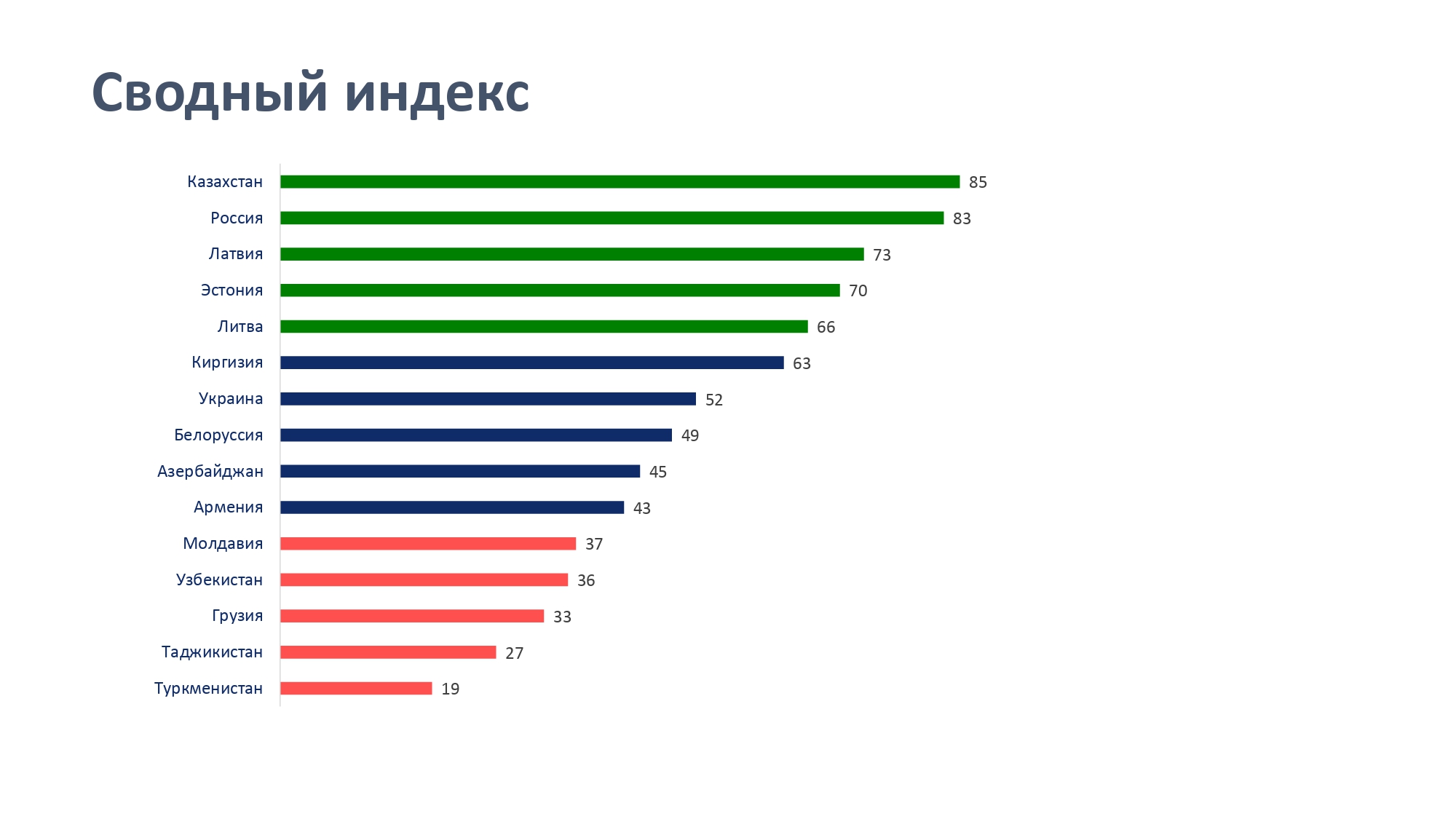 Сводный индекс

Казахстан 85
Россия 83
Латвия 73
Эстония 70
Литва 66
Киргизия 63
Украина 52
Белоруссия 49
Азербайджан 45
Армения 43
Молдавия 37
Узбекистан 36
Грузия 33
Таджикистан 27
Туркменистан 19